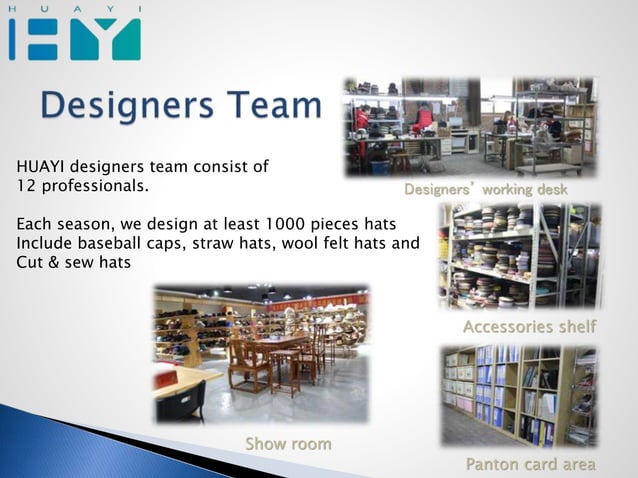 HUAYI
HY

Designers Team

HUAYI designers team consist of 12 professionals.

Each season, we design at least 1000 pieces hats Include baseball caps, straw hats, wool felt hats and Cut & sew hats

Designers' working desk

Accessories shelf

Show room

Panton card area